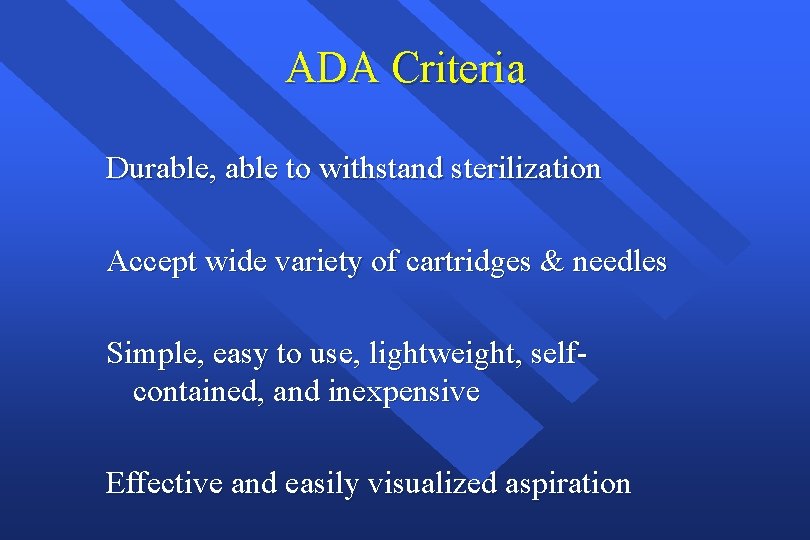 ADA Criteria

Durable, able to withstand sterilization

Accept wide variety of cartridges & needles

Simple, easy to use, lightweight, self-contained, and inexpensive

Effective and easily visualized aspiration